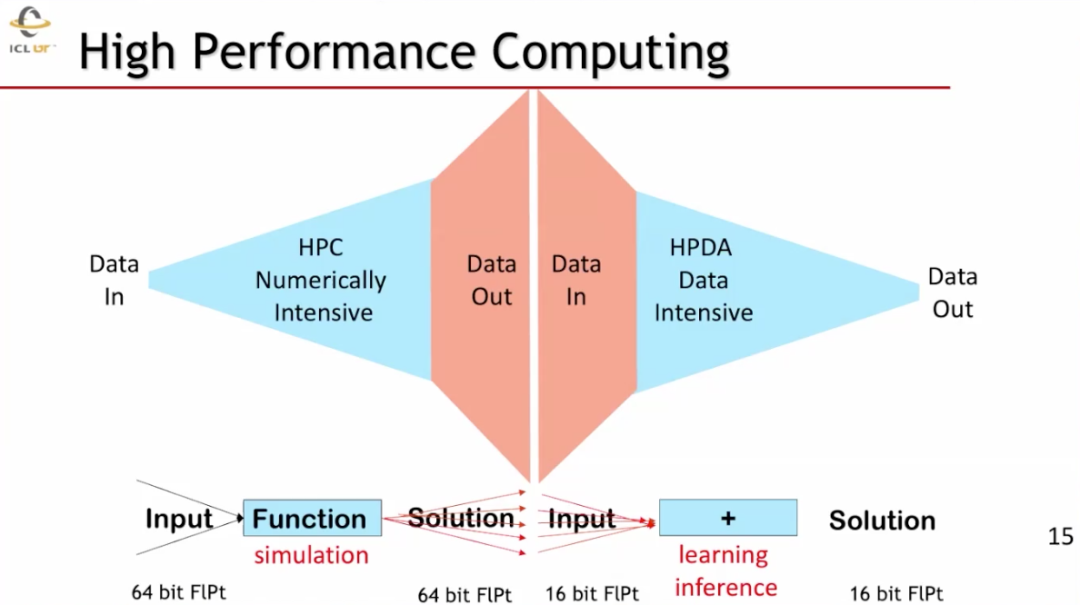 ICL UT

High Performance Computing

Data In

HPC Numerically Intensive

Data Out

Data In

HPDA Data Intensive

Data Out

Input

Function

simulation

Solution

Input

+

learning inference

Solution

15

64 bit FlPt

64 bit FlPt

16 bit FlPt

16 bit FlPt